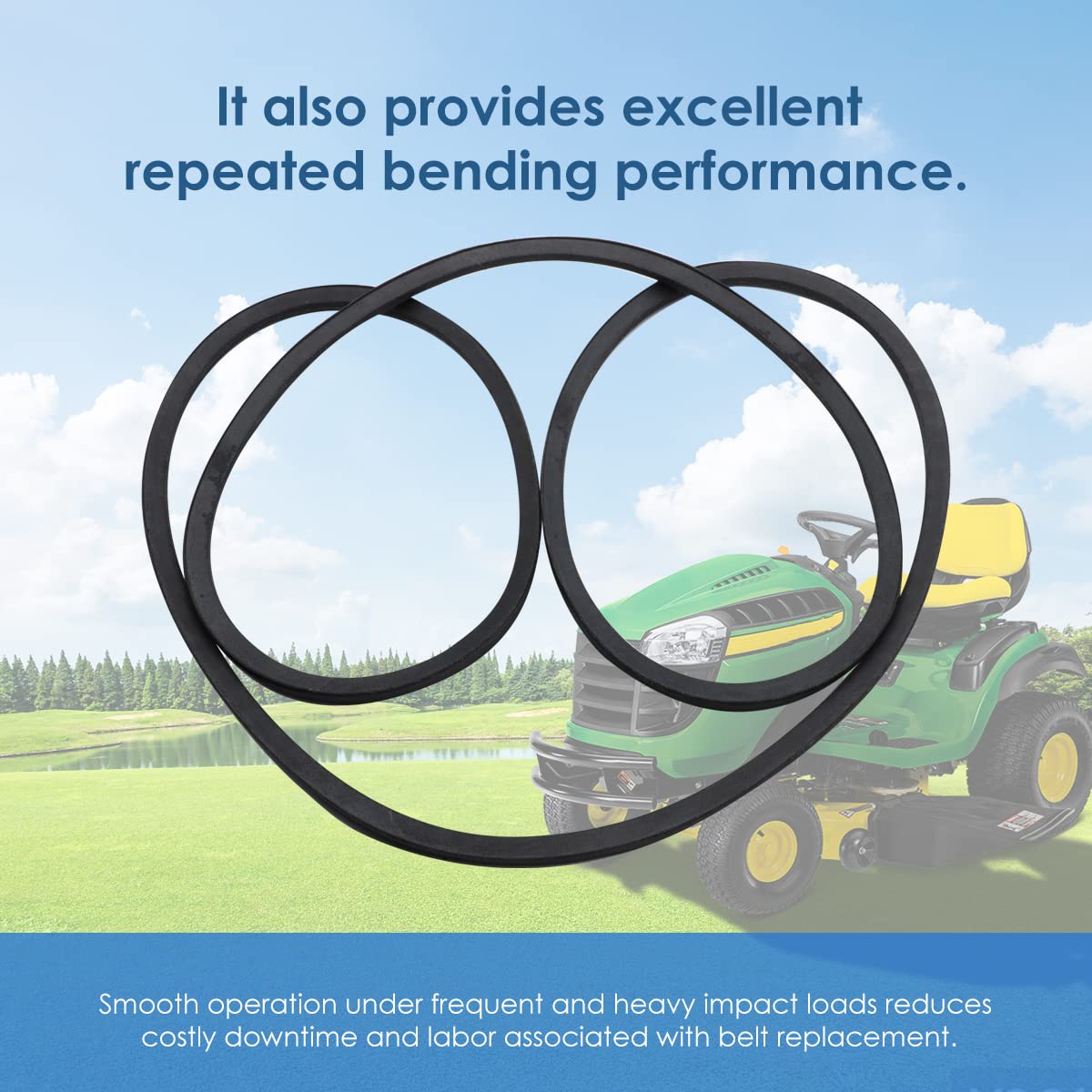 It also provides excellent repeated bending performance.

Smooth operation under frequent and heavy impact loads reduces costly downtime and labor associated with belt replacement.